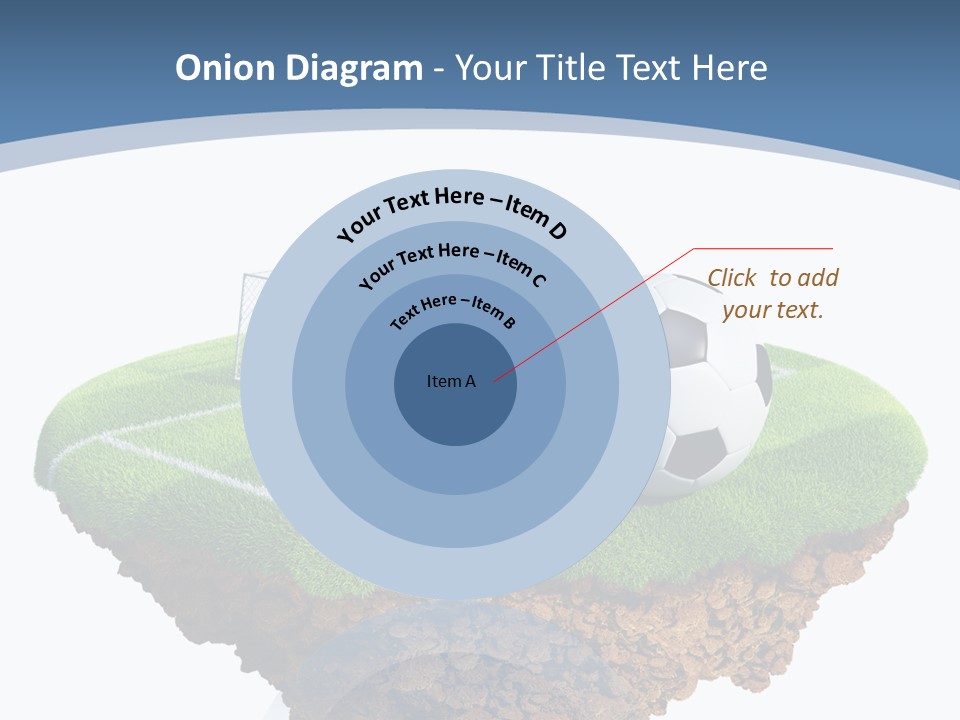 Onion Diagram - Your Title Text Here

Your Text Here – Item D

Your Text Here – Item C

Text Here – Item B

Item A

Click to add your text.